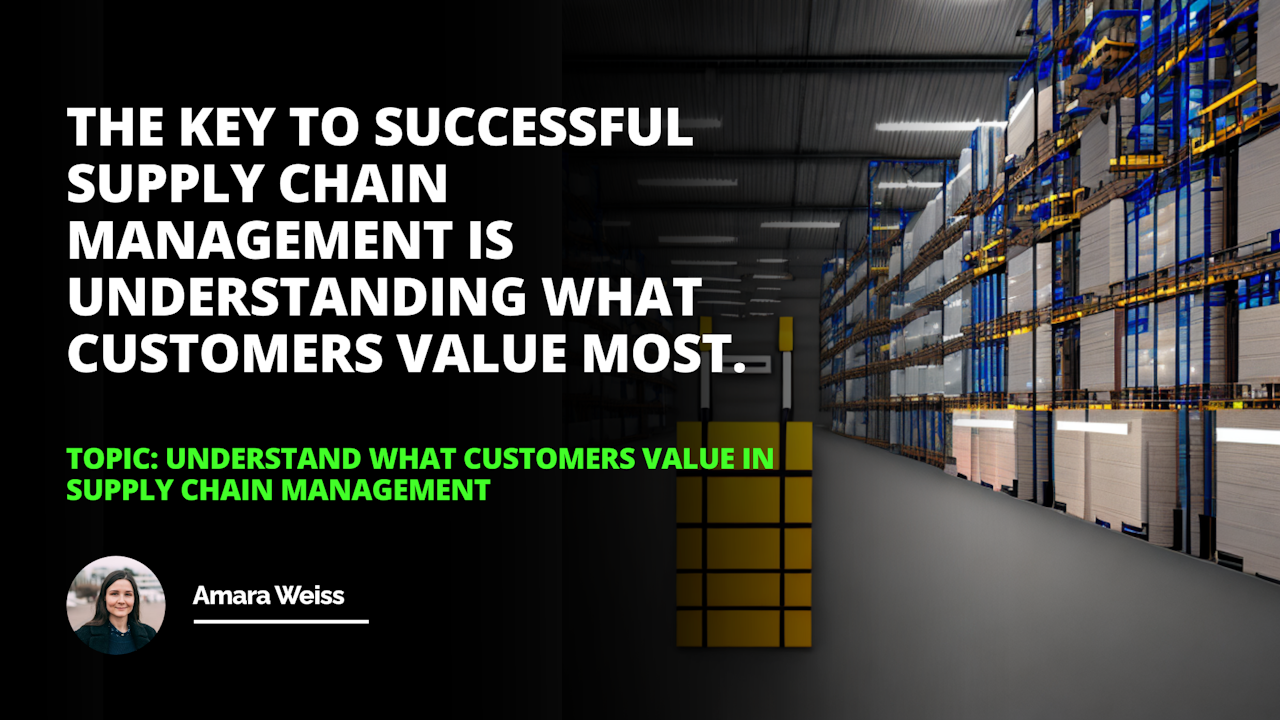 THE KEY TO SUCCESSFUL SUPPLY CHAIN MANAGEMENT IS UNDERSTANDING WHAT CUSTOMERS VALUE MOST.

TOPIC: UNDERSTAND WHAT CUSTOMERS VALUE IN SUPPLY CHAIN MANAGEMENT

Amara Weiss